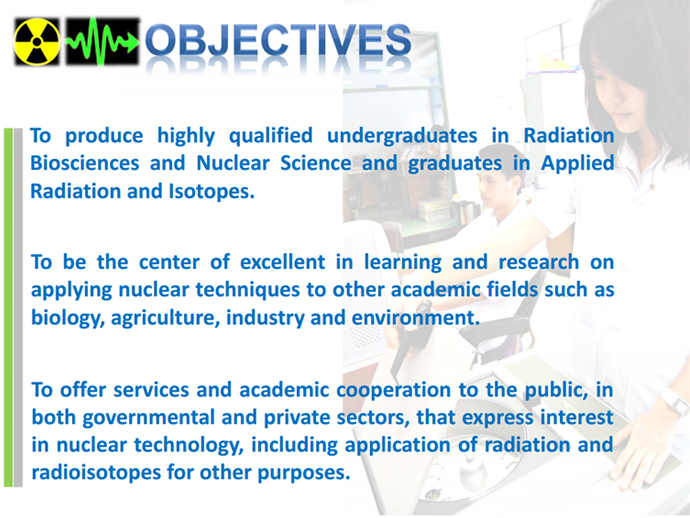 OBJECTIVES

To produce highly qualified undergraduates in Radiation Biosciences and Nuclear Science and graduates in Applied Radiation and Isotopes.

To be the center of excellent in learning and research on applying nuclear techniques to other academic fields such as biology, agriculture, industry and environment.

To offer services and academic cooperation to the public, in both governmental and private sectors, that express interest in nuclear technology, including application of radiation and radioisotopes for other purposes.